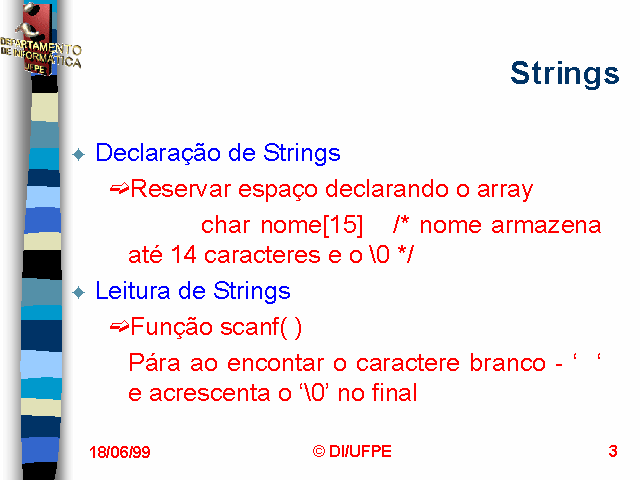 DEPARTAMENTO DE INFORMÁTICA UFPE

Strings

Declaração de Strings

Reservar espaço declarando o array

char nome[15] /* nome armazena até 14 caracteres e o \0 */

Leitura de Strings

Função scanf( )

Pára ao encontar o caractere branco - ‘ ‘ e acrescenta o ‘\0’ no final

18/06/99

© DI/UFPE

3